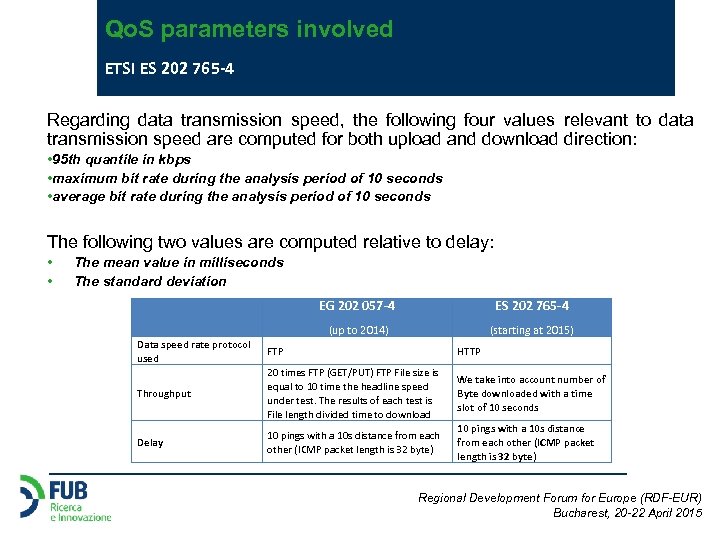 QoS parameters involved

ETSI ES 202 765-4

Regarding data transmission speed, the following four values relevant to data transmission speed are computed for both upload and download direction:

•95th quantile in kbps
•maximum bit rate during the analysis period of 10 seconds
•average bit rate during the analysis period of 10 seconds

The following two values are computed relative to delay:

• The mean value in milliseconds
• The standard deviation

| | EG 202 057-4 (up to 2014) | ES 202 765-4 (starting at 2015) |
|---|---|---|
| Data speed rate protocol used | FTP | HTTP |
| Throughput | 20 times FTP (GET/PUT) FTP File size is equal to 10 time the headline speed under test. The results of each test is File length divided time to download | We take into account number of Byte downloaded with a time slot of 10 seconds |
| Delay | 10 pings with a 10s distance from each other (ICMP packet length is 32 byte) | 10 pings with a 10s distance from each other (ICMP packet length is 32 byte) |

FUB Ricerca e Innovazione

Regional Development Forum for Europe (RDF-EUR)
Bucharest, 20-22 April 2015